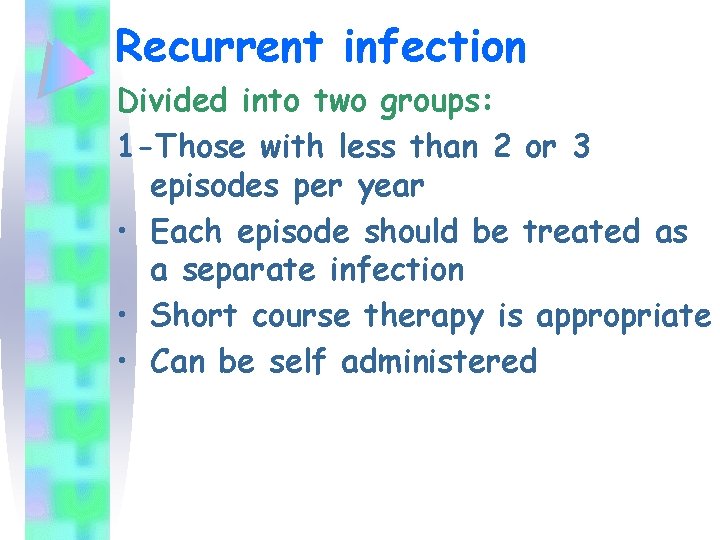 Recurrent infection

Divided into two groups:

1-Those with less than 2 or 3 episodes per year

• Each episode should be treated as a separate infection

• Short course therapy is appropriate

• Can be self administered